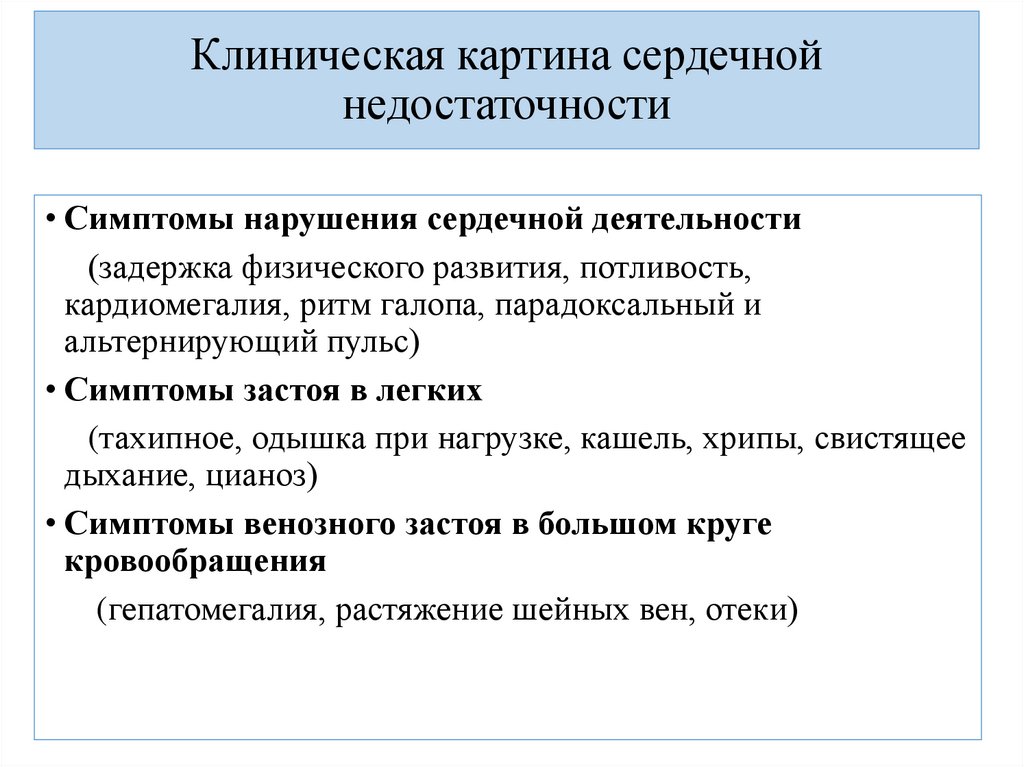 Клиническая картина сердечной недостаточности

• Симптомы нарушения сердечной деятельности

(задержка физического развития, потливость, кардиомегалия, ритм галопа, парадоксальный и альтернирующий пульс)

• Симптомы застоя в легких

(тахипное, одышка при нагрузке, кашель, хрипы, свистящее дыхание, цианоз)

• Симптомы венозного застоя в большом круге кровообращения

(гепатомегалия, растяжение шейных вен, отеки)